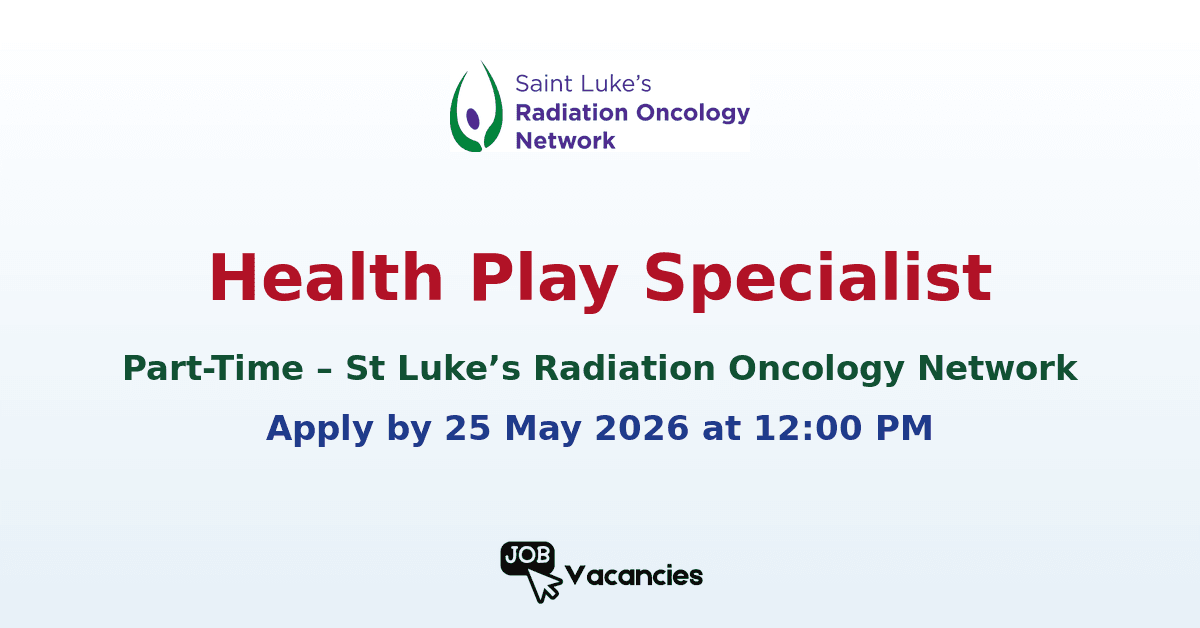 Saint Luke's
Radiation Oncology
Network

Health Play Specialist

Part-Time – St Luke's Radiation Oncology Network

Apply by 25 May 2026 at 12:00 PM

JOB
Vacancies